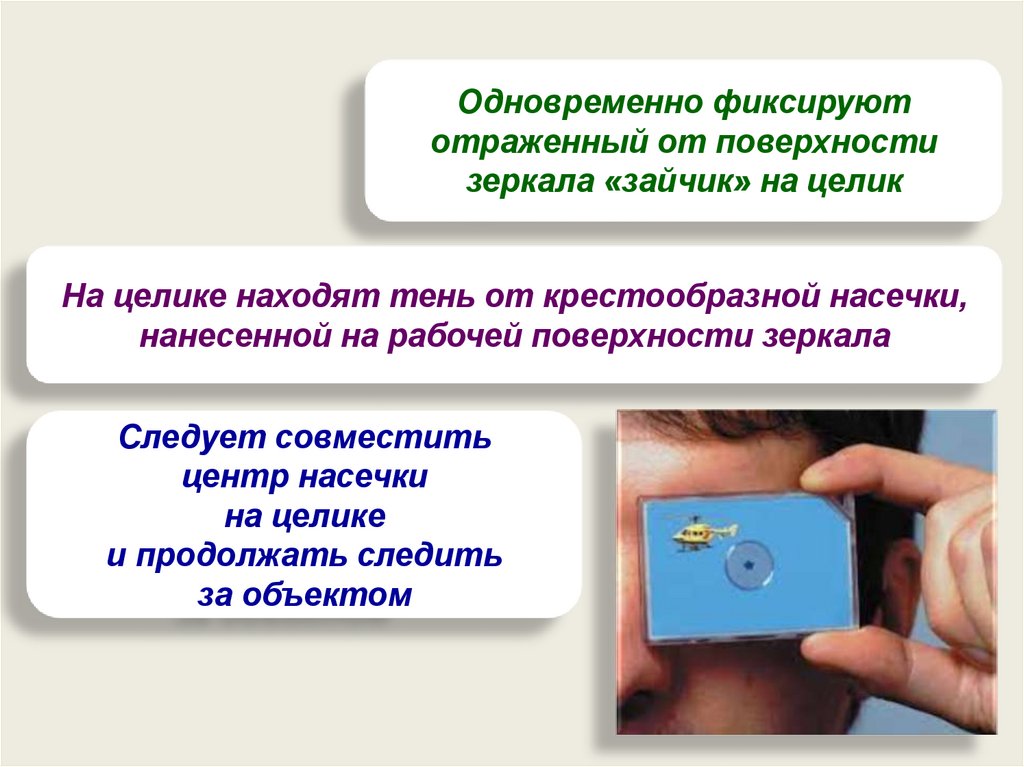 Одновременно фиксируют отраженный от поверхности зеркала «зайчик» на целик

На целике находят тень от крестообразной насечки, нанесенной на рабочей поверхности зеркала

Следует совместить центр насечки на целике и продолжать следить за объектом